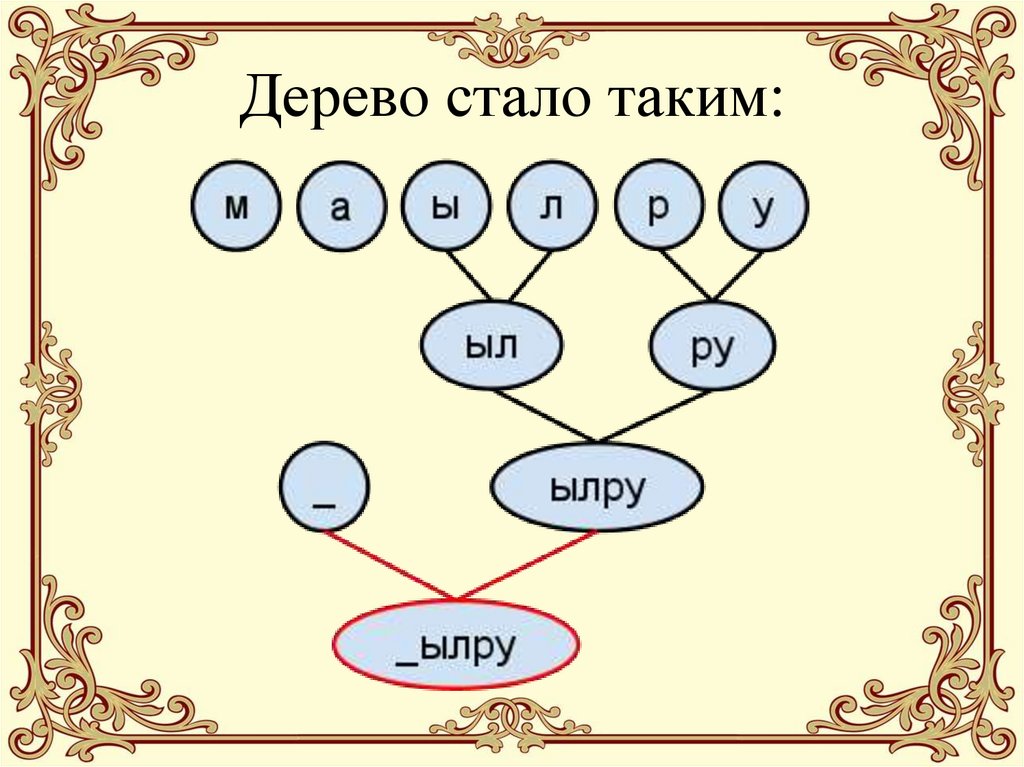 Дерево стало таким:

м а ы л р у

ыл ру

_ ылру

_ылру